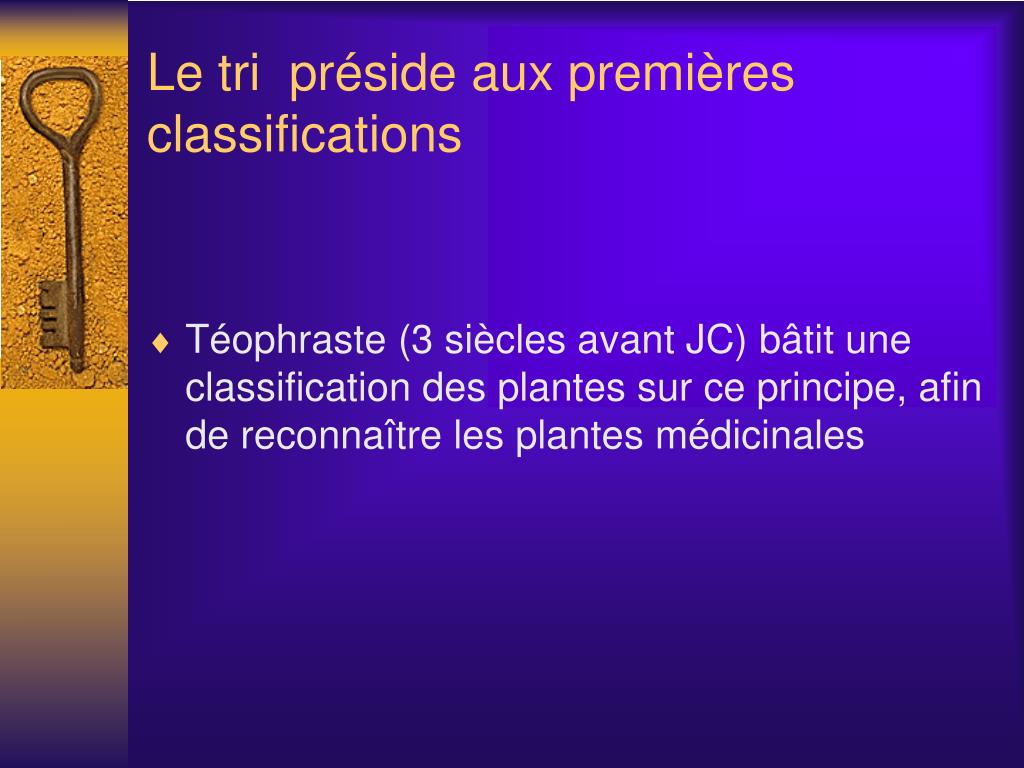 Le tri  préside aux premières classifications

♦ Téophraste (3 siècles avant JC) bâtit une classification des plantes sur ce principe, afin de reconnaître les plantes médicinales